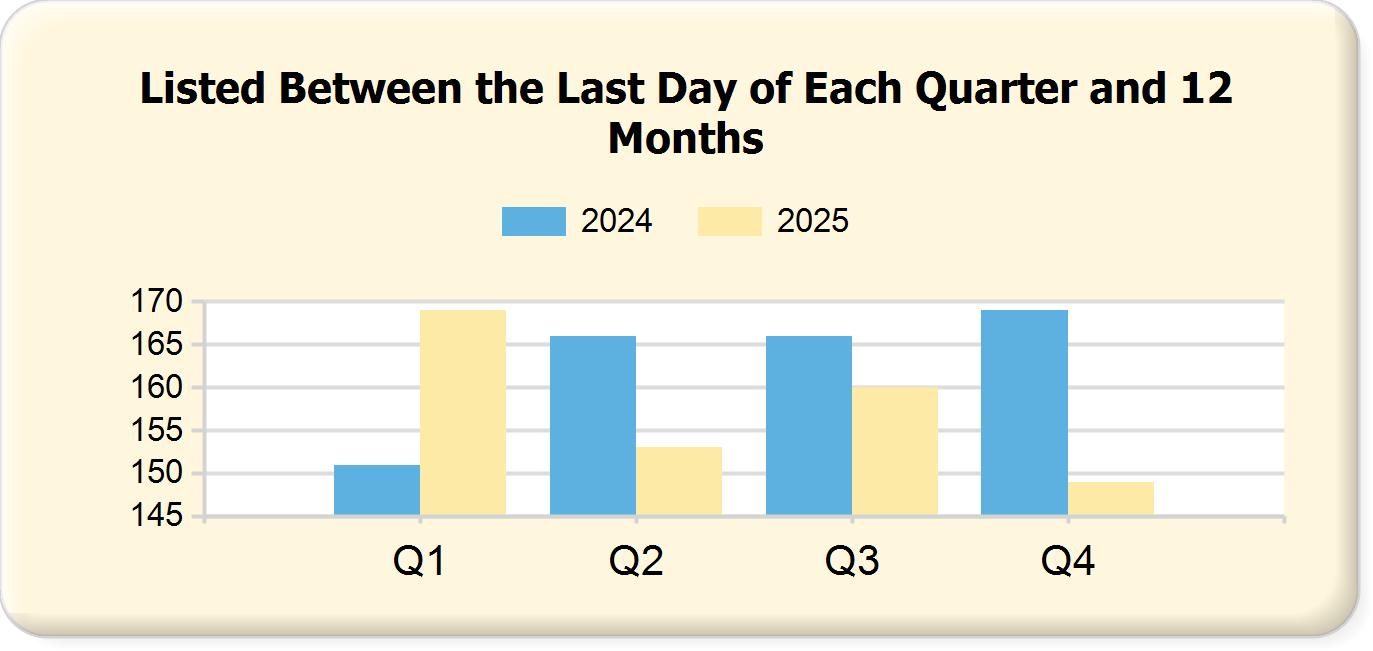 Listed Between the Last Day of Each Quarter and 12 Months

2024
2025

170
165
160
155
150
145

Q1
Q2
Q3
Q4